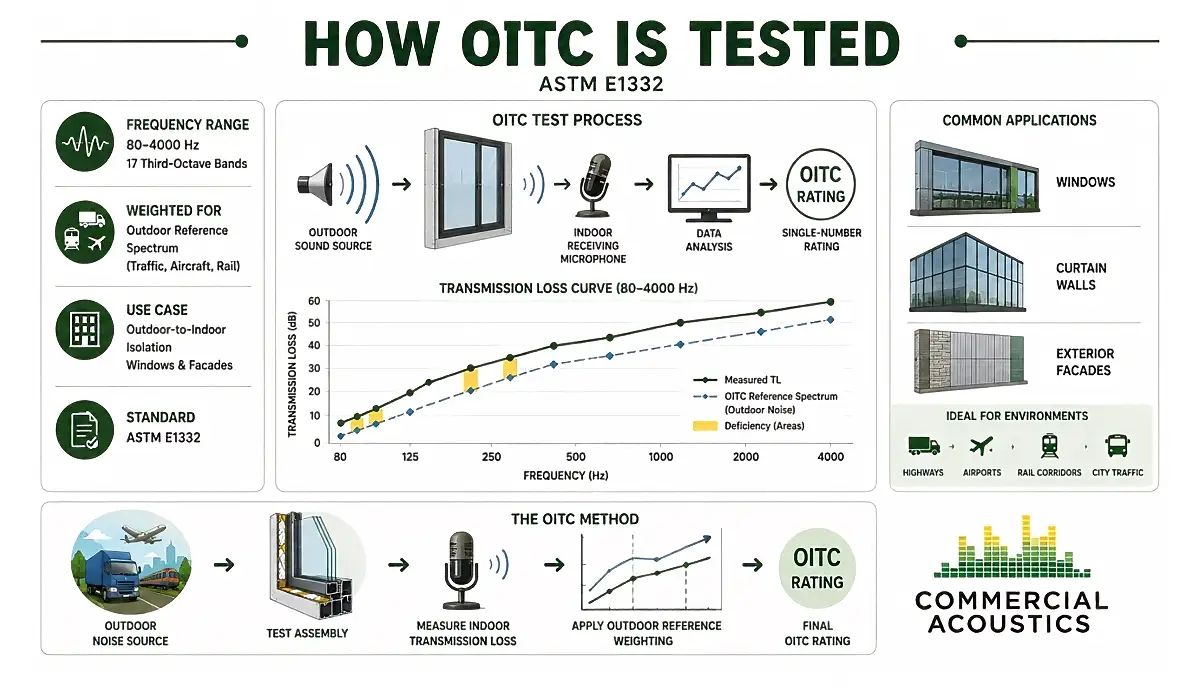 HOW OITC IS TESTED

ASTM E1332

FREQUENCY RANGE
80–4000 Hz
17 Third-Octave Bands

WEIGHTED FOR
Outdoor Reference Spectrum
(Traffic, Aircraft, Rail)

USE CASE
Outdoor-to-Indoor Isolation
Windows & Facades

STANDARD
ASTM E1332

OITC TEST PROCESS

OUTDOOR SOUND SOURCE

INDOOR RECEIVING MICROPHONE

DATA ANALYSIS

OITC RATING

SINGLE-NUMBER RATING

TRANSMISSION LOSS CURVE (80–4000 Hz)

TRANSMISSION LOSS (dB)

60
50
40
30
20
10
0

80
125
250
500
1000
2000
4000

FREQUENCY (Hz)

Measured TL
OITC Reference Spectrum (Outdoor Noise)
Deficiency (Areas)

COMMON APPLICATIONS

WINDOWS

CURTAIN WALLS

EXTERIOR FACADES

IDEAL FOR ENVIRONMENTS

HIGHWAYS
AIRPORTS
RAIL CORRIDORS
CITY TRAFFIC

THE OITC METHOD

OUTDOOR NOISE SOURCE

TEST ASSEMBLY

MEASURE INDOOR TRANSMISSION LOSS

APPLY OUTDOOR REFERENCE WEIGHTING

OITC RATING

FINAL OITC RATING

COMMERCIAL ACOUSTICS